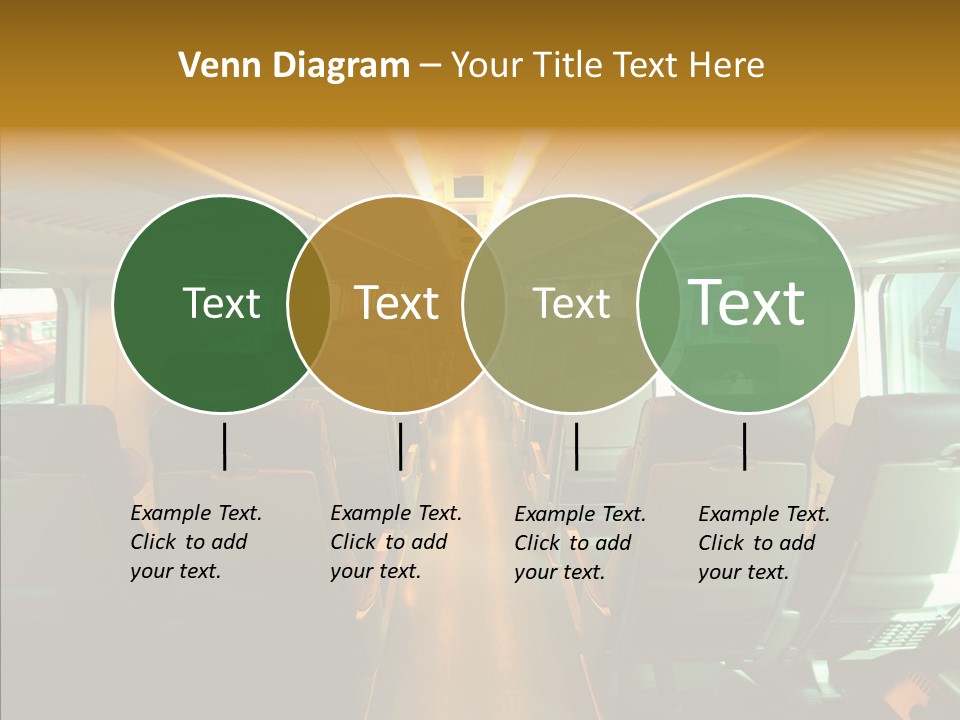 Venn Diagram – Your Title Text Here

Text

Text

Text

Text

Example Text. Click to add your text.

Example Text. Click to add your text.

Example Text. Click to add your text.

Example Text. Click to add your text.